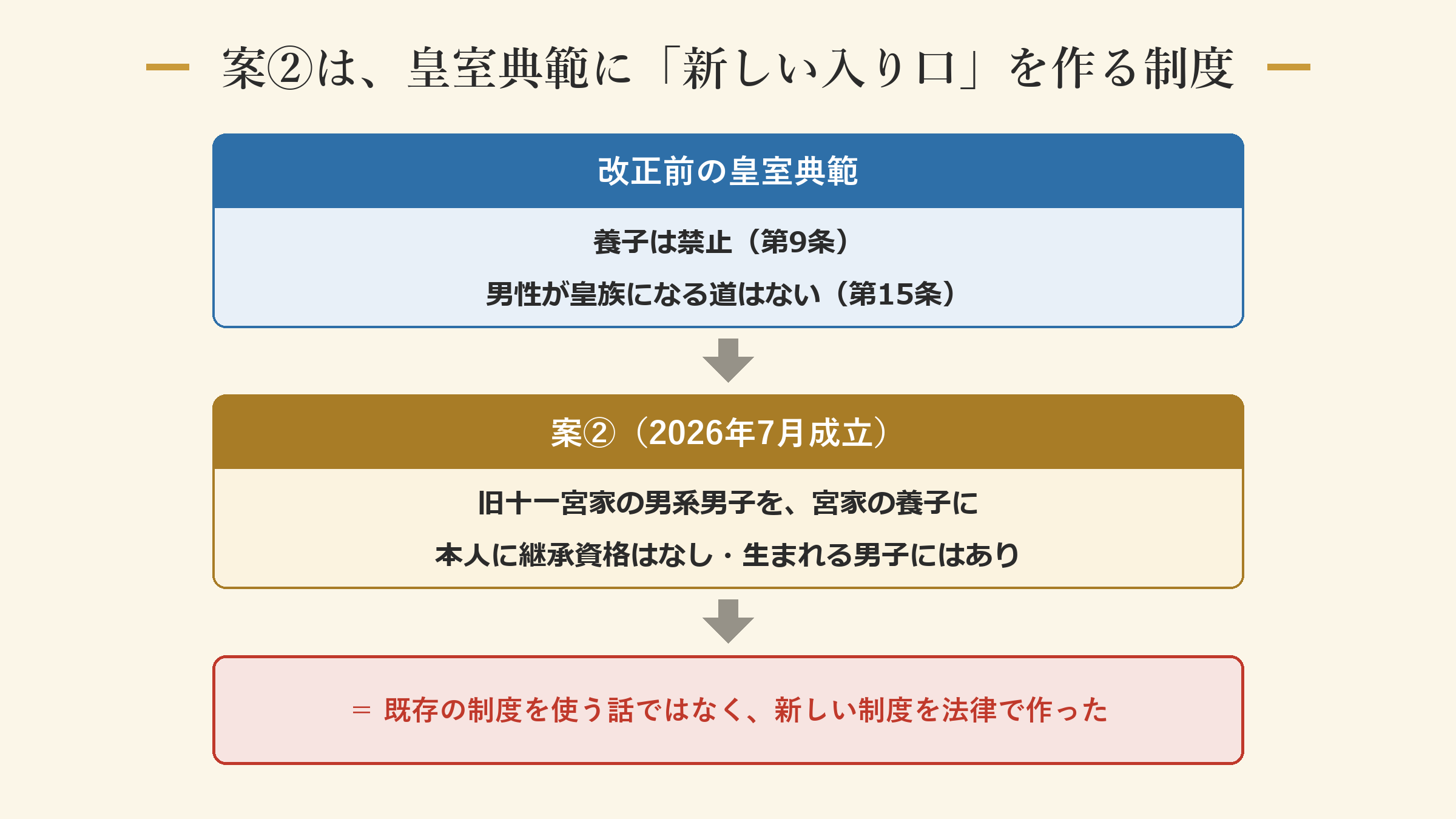 案②は、皇室典範に「新しい入り口」を作る制度

改正前の皇室典範

養子は禁止（第9条）

男性が皇族になる道はない（第15条）

案②（2026年7月成立）

旧十一宮家の男系男子を、宮家の養子に

本人に継承資格はなし・生まれる男子にはあり

＝ 既存の制度を使う話ではなく、新しい制度を法律で作った